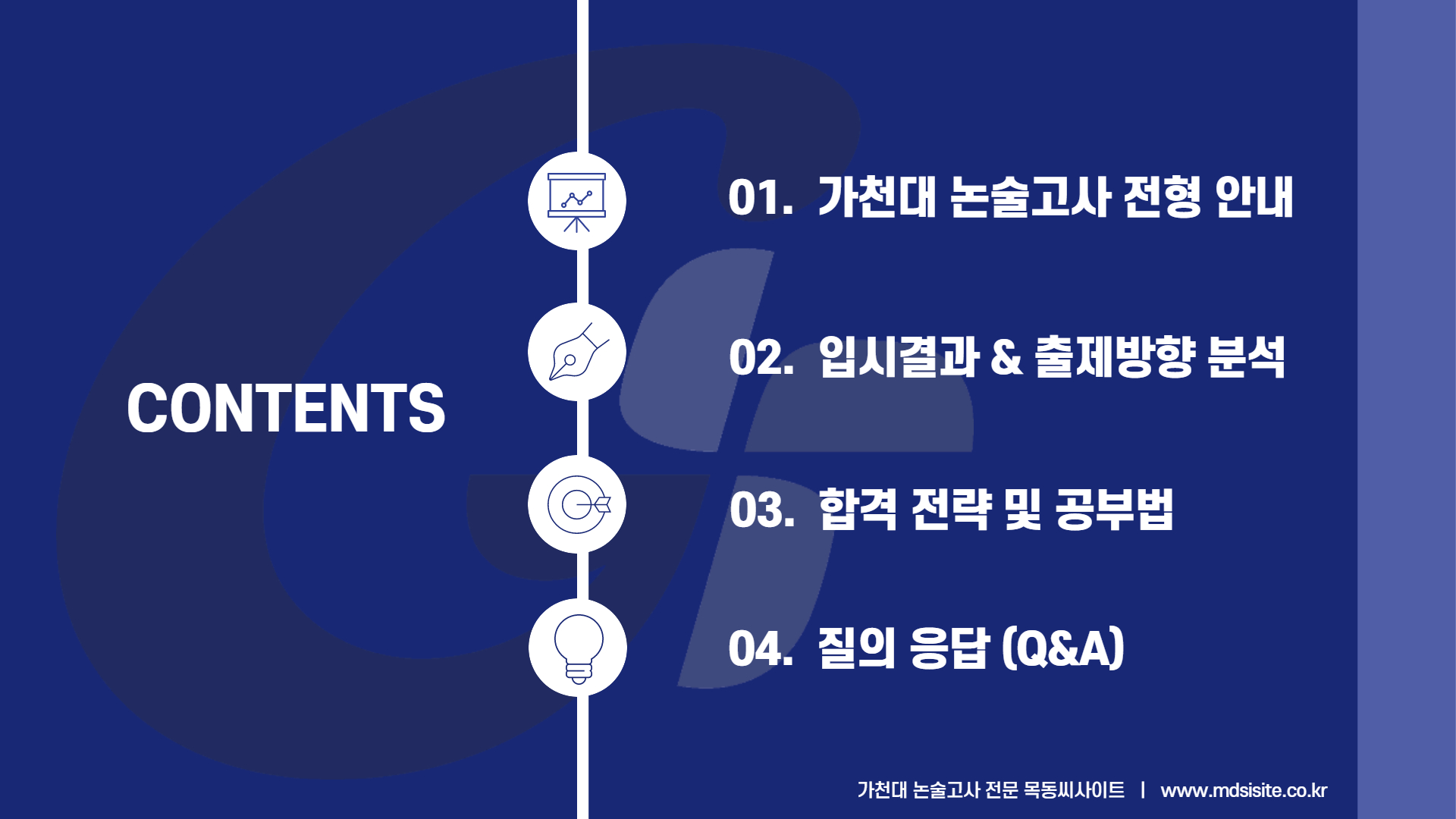 CONTENTS

01. 가천대 논술고사 전형 안내

02. 입시결과 & 출제방향 분석

03. 합격 전략 및 공부법

04. 질의 응답 (Q&A)

가천대 논술고사 전문 목동씨사이트 | www.mdsisite.co.kr